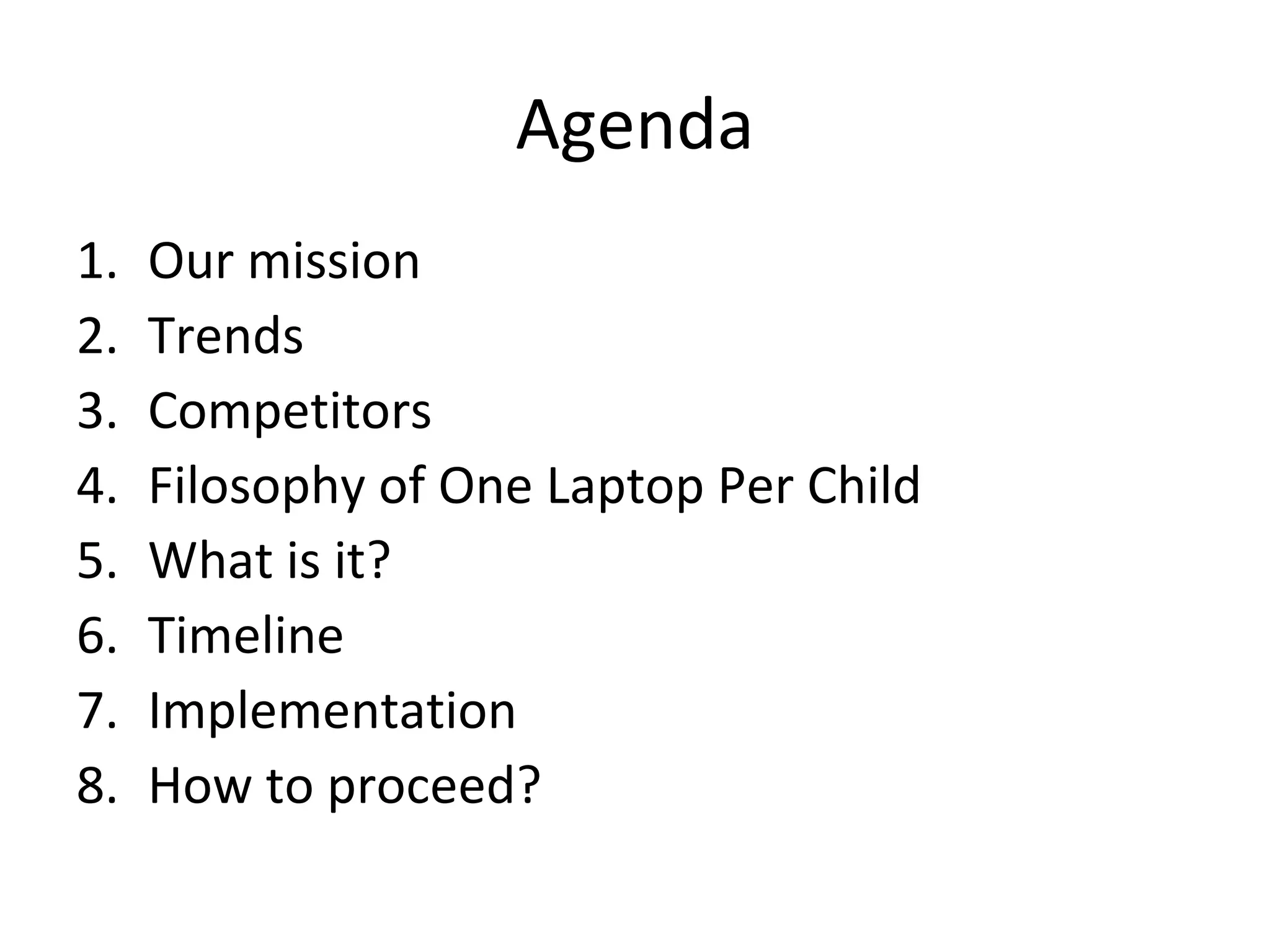 Agenda

1. Our mission
2. Trends
3. Competitors
4. Filosophy of One Laptop Per Child
5. What is it?
6. Timeline
7. Implementation
8. How to proceed?